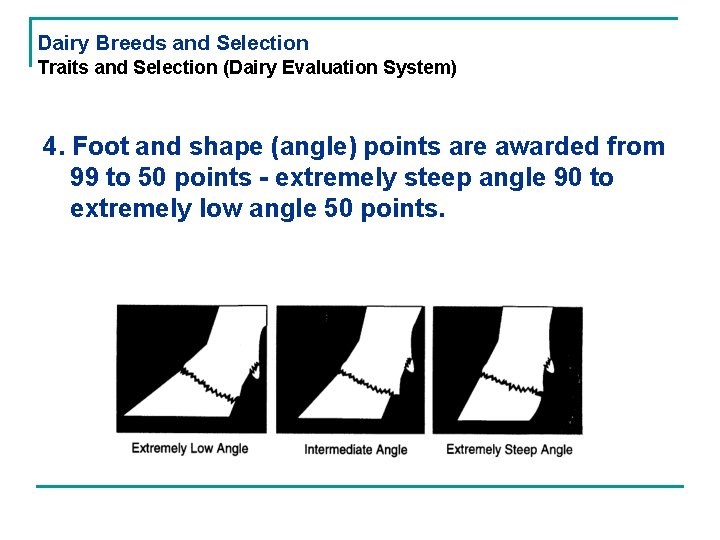 Dairy Breeds and Selection
Traits and Selection (Dairy Evaluation System)

4. Foot and shape (angle) points are awarded from 99 to 50 points - extremely steep angle 90 to extremely low angle 50 points.

Extremely Low Angle
Intermediate Angle
Extremely Steep Angle